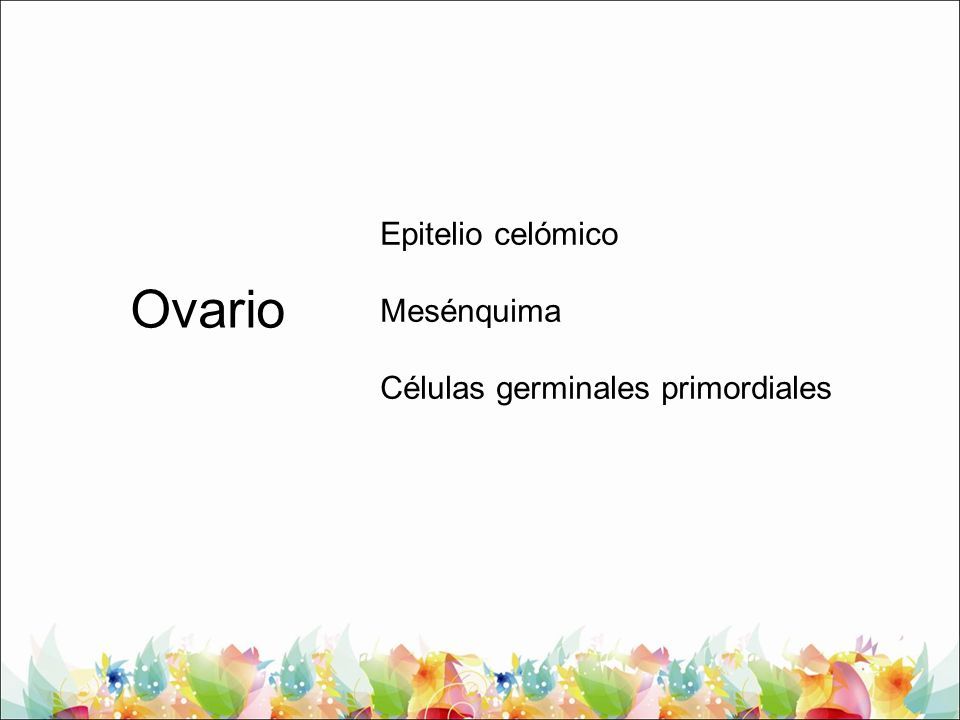 Ovario

Epitelio celómico

Mesénquima

Células germinales primordiales